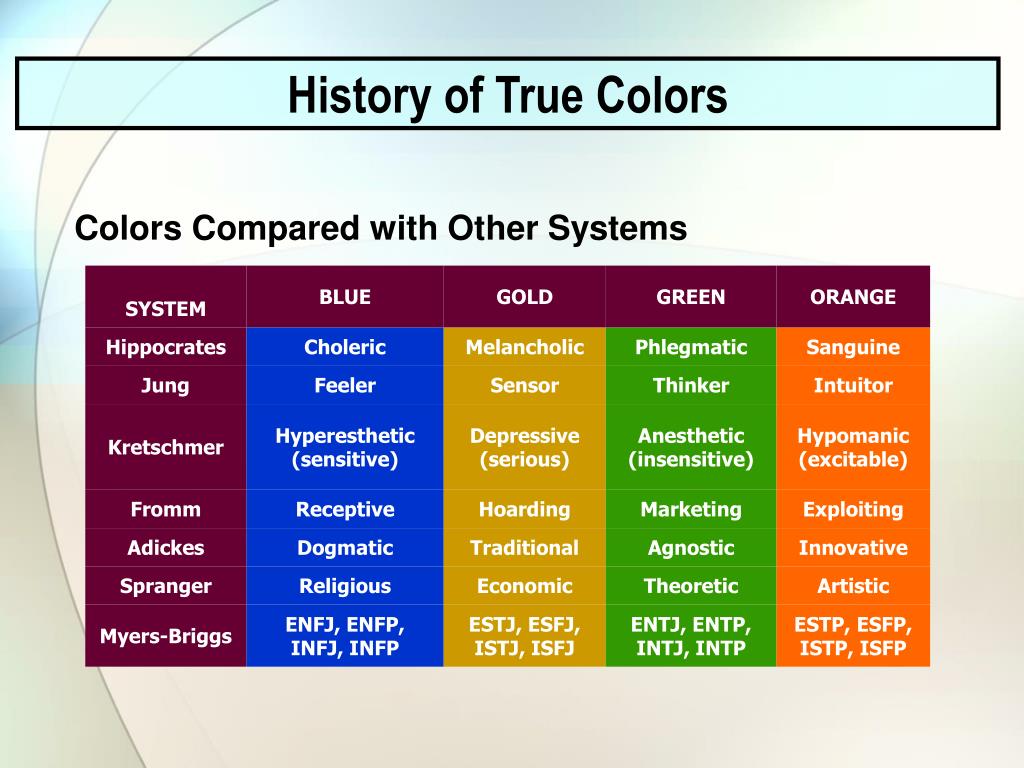 History of True Colors

Colors Compared with Other Systems

| SYSTEM | BLUE | GOLD | GREEN | ORANGE |
|---|---|---|---|---|
| Hippocrates | Choleric | Melancholic | Phlegmatic | Sanguine |
| Jung | Feeler | Sensor | Thinker | Intuitor |
| Kretschmer | Hyperesthetic (sensitive) | Depressive (serious) | Anesthetic (insensitive) | Hypomanic (excitable) |
| Fromm | Receptive | Hoarding | Marketing | Exploiting |
| Adickes | Dogmatic | Traditional | Agnostic | Innovative |
| Spranger | Religious | Economic | Theoretic | Artistic |
| Myers-Briggs | ENFJ, ENFP, INFJ, INFP | ESTJ, ESFJ, ISTJ, ISFJ | ENTJ, ENTP, INTJ, INTP | ESTP, ESFP, ISTP, ISFP |